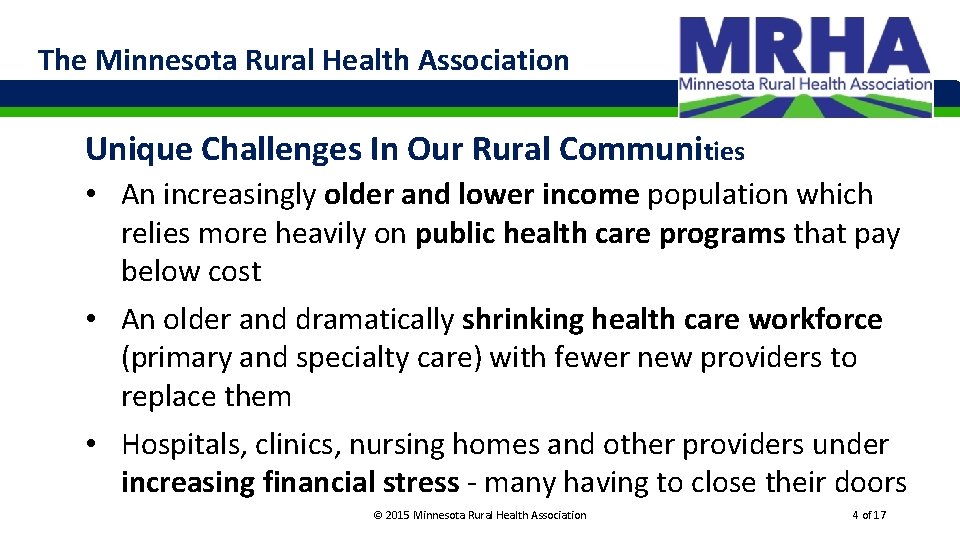 The Minnesota Rural Health Association

MRHA
Minnesota Rural Health Association

Unique Challenges In Our Rural Communities

• An increasingly older and lower income population which relies more heavily on public health care programs that pay below cost

• An older and dramatically shrinking health care workforce (primary and specialty care) with fewer new providers to replace them

• Hospitals, clinics, nursing homes and other providers under increasing financial stress - many having to close their doors

© 2015 Minnesota Rural Health Association

4 of 17